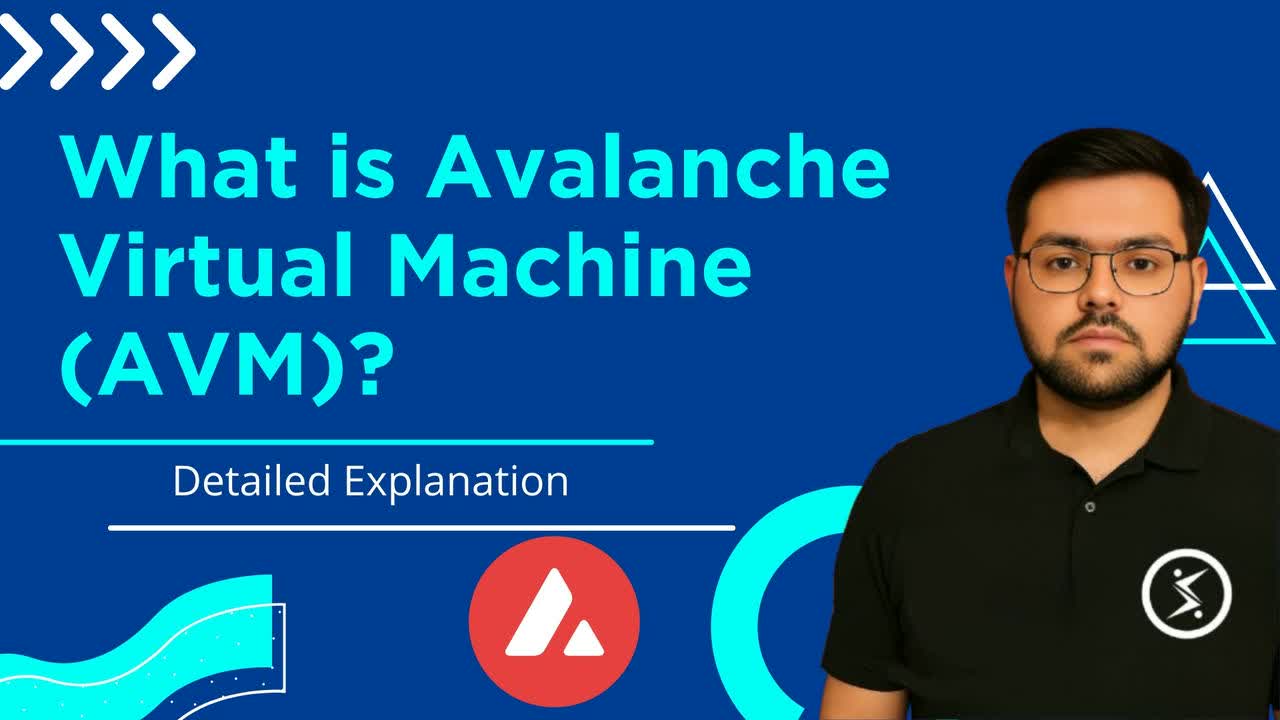 What is Avalanche Virtual Machine (AVM)?

Detailed Explanation